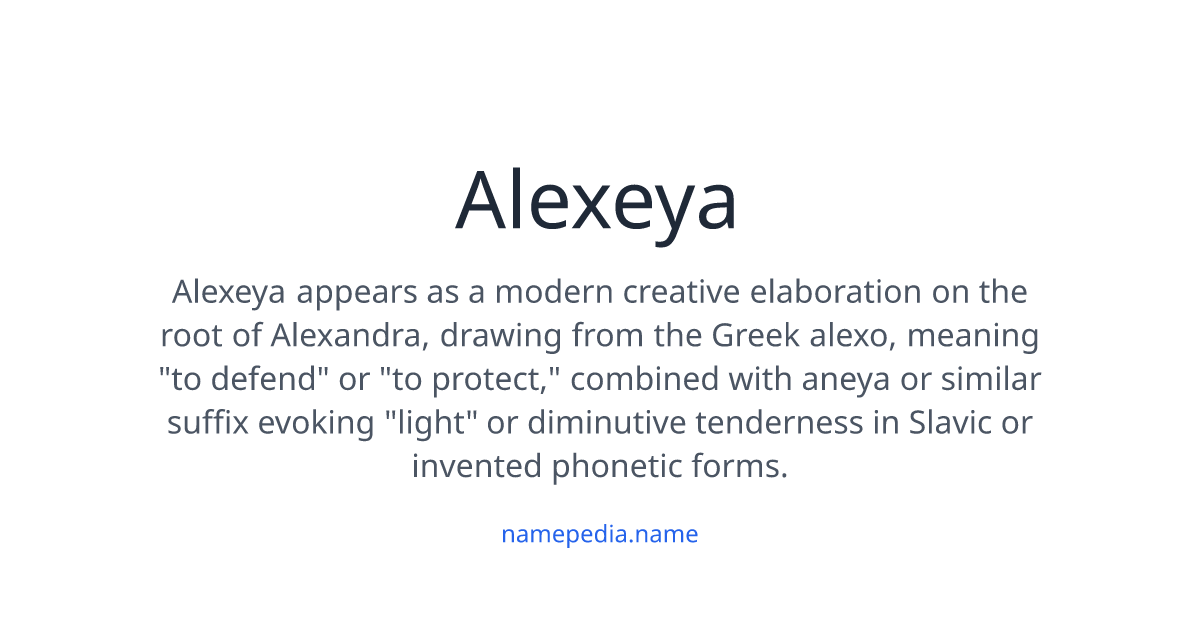 Alexeya

Alexeya appears as a modern creative elaboration on the root of Alexandra, drawing from the Greek alexo, meaning "to defend" or "to protect," combined with aneya or similar suffix evoking "light" or diminutive tenderness in Slavic or invented phonetic forms.

namepedia.name